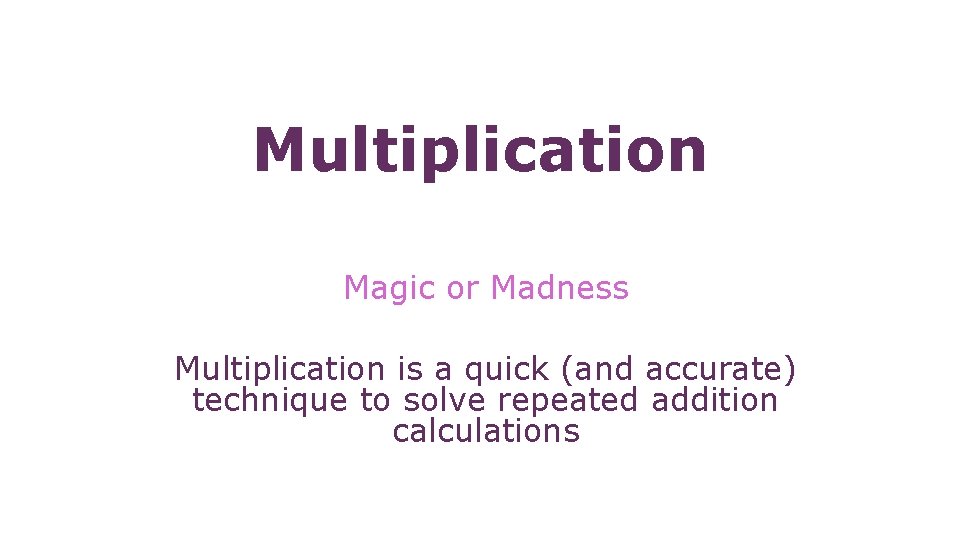 Multiplication

Magic or Madness

Multiplication is a quick (and accurate) technique to solve repeated addition calculations